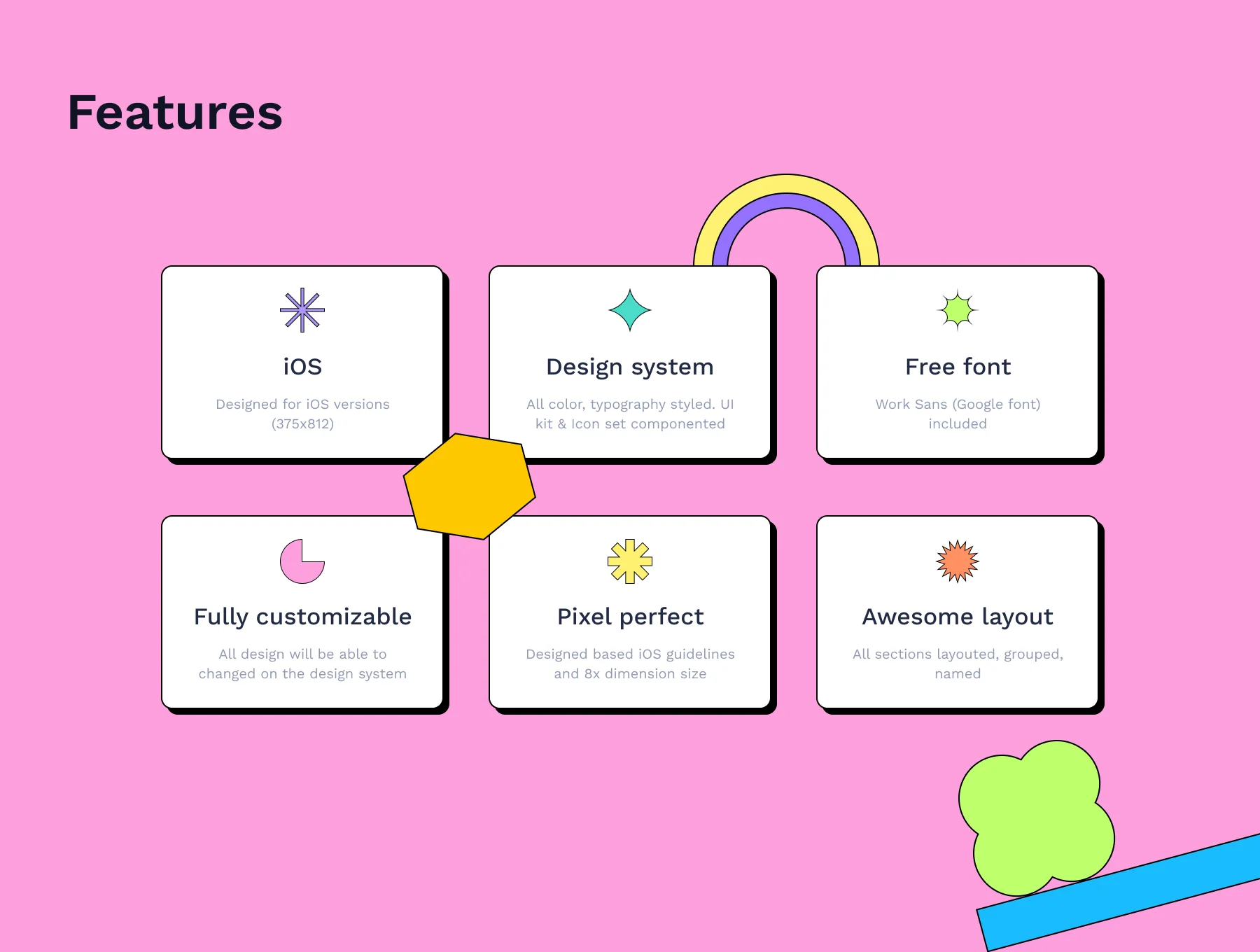 Features

iOS

Designed for iOS versions (375x812)

Design system

All color, typography styled. UI kit & Icon set componented

Free font

Work Sans (Google font) included

Fully customizable

All design will be able to changed on the design system

Pixel perfect

Designed based iOS guidelines and 8x dimension size

Awesome layout

All sections layouted, grouped, named